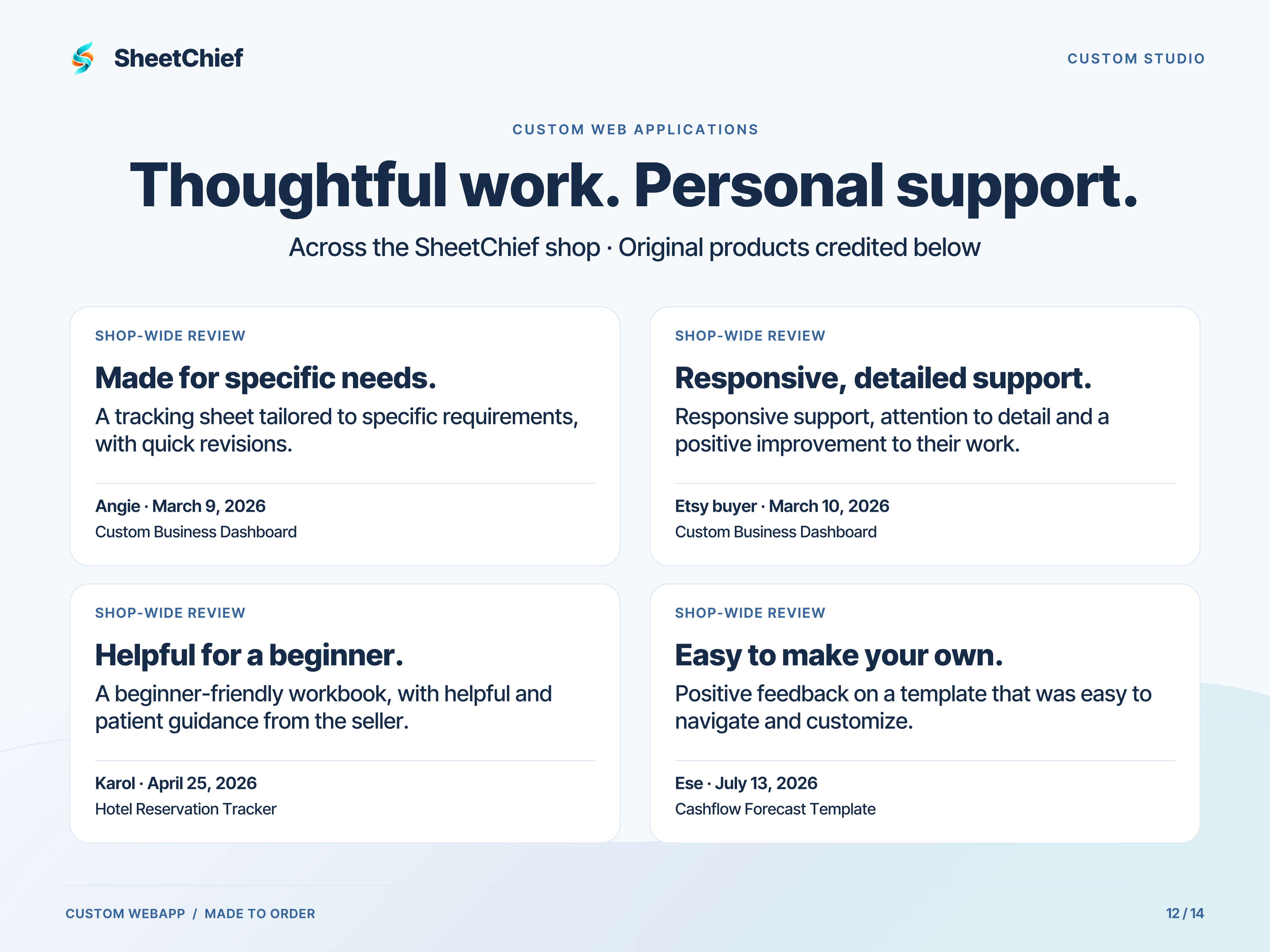 SheetChief

CUSTOM STUDIO

CUSTOM WEB APPLICATIONS

Thoughtful work. Personal support.

Across the SheetChief shop · Original products credited below

SHOP-WIDE REVIEW

Made for specific needs.

A tracking sheet tailored to specific requirements, with quick revisions.

Angie · March 9, 2026
Custom Business Dashboard

SHOP-WIDE REVIEW

Responsive, detailed support.

Responsive support, attention to detail and a positive improvement to their work.

Etsy buyer · March 10, 2026
Custom Business Dashboard

SHOP-WIDE REVIEW

Helpful for a beginner.

A beginner-friendly workbook, with helpful and patient guidance from the seller.

Karol · April 25, 2026
Hotel Reservation Tracker

SHOP-WIDE REVIEW

Easy to make your own.

Positive feedback on a template that was easy to navigate and customize.

Ese · July 13, 2026
Cashflow Forecast Template

CUSTOM WEBAPP / MADE TO ORDER

12 / 14